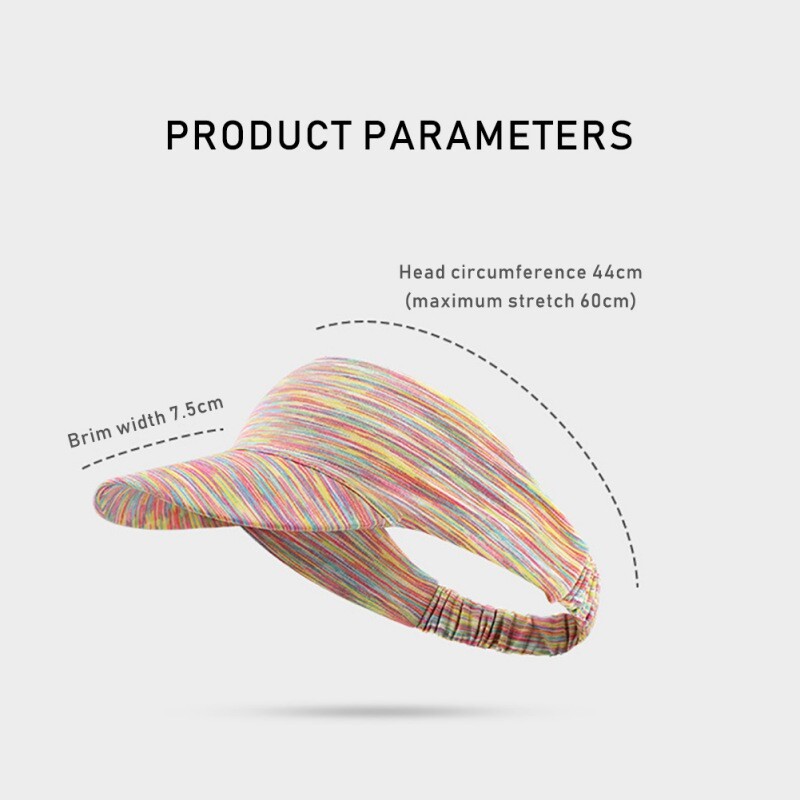 PRODUCT PARAMETERS

Head circumference 44cm
(maximum stretch 60cm)

Brim width 7.5cm